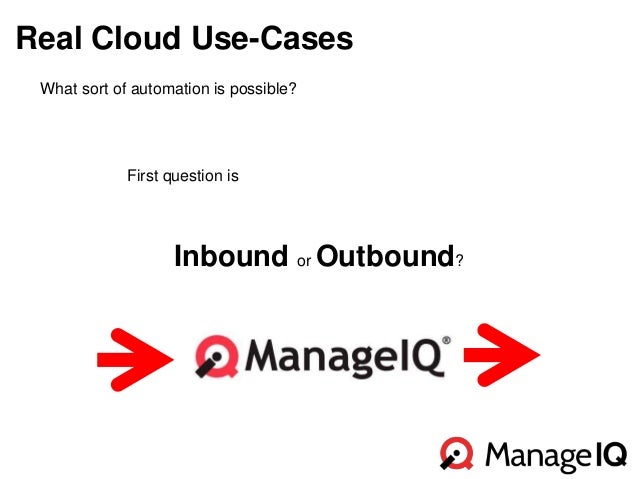 Real Cloud Use-Cases

What sort of automation is possible?

First question is

Inbound or Outbound?

ManageIQ®

ManageIQ